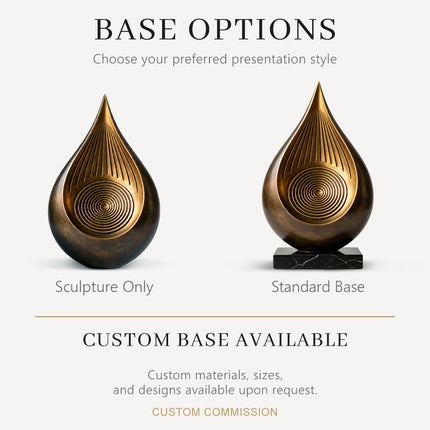 BASE OPTIONS

Choose your preferred presentation style

Sculpture Only

Standard Base

CUSTOM BASE AVAILABLE

Custom materials, sizes, and designs available upon request.

CUSTOM COMMISSION